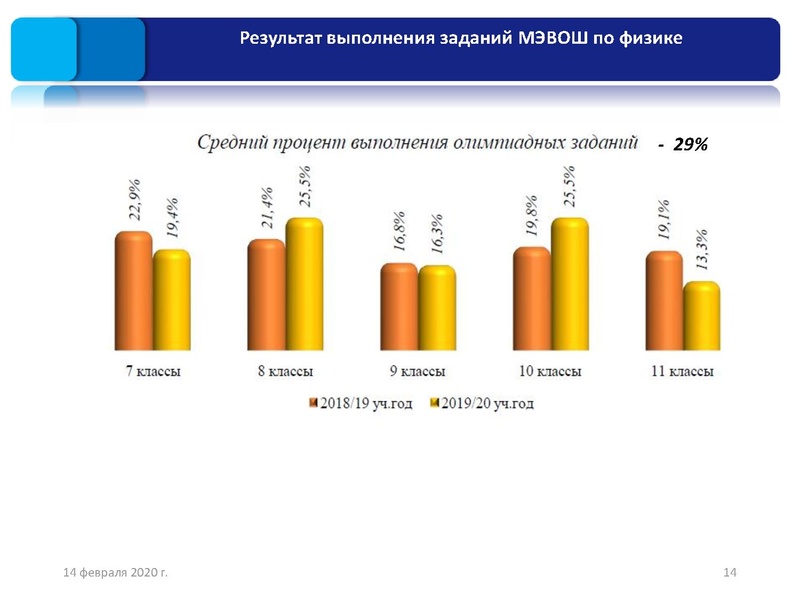 Результат выполнения заданий МЭВОШ по физике

Средний процент выполнения олимпиадных заданий - 29%

22,9%
19,4%
21,4%
25,5%
16,8%
16,3%
19,8%
25,5%
19,1%
13,3%

7 классы
8 классы
9 классы
10 классы
11 классы

2018/19 уч.год
2019/20 уч.год

14 февраля 2020 г.

14